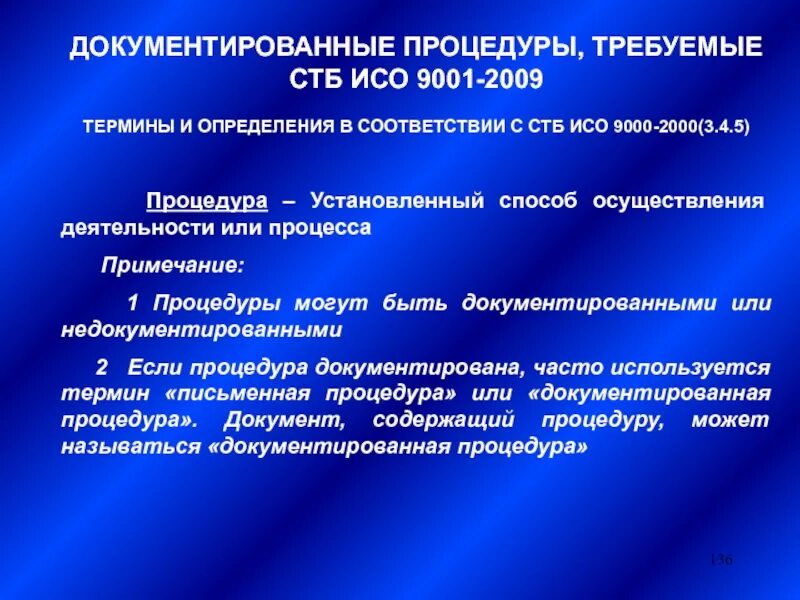 ДОКУМЕНТИРОВАННЫЕ ПРОЦЕДУРЫ, ТРЕБУЕМЫЕ СТБ ИСО 9001-2009

ТЕРМИНЫ И ОПРЕДЕЛЕНИЯ В СООТВЕТСТВИИ С СТБ ИСО 9000-2000(3.4.5)

Процедура – Установленный способ осуществления деятельности или процесса

Примечание:

1 Процедуры могут быть документированными или недокументированными

2 Если процедура документирована, часто используется термин «письменная процедура» или «документированная процедура». Документ, содержащий процедуру, может называться «документированная процедура»

136